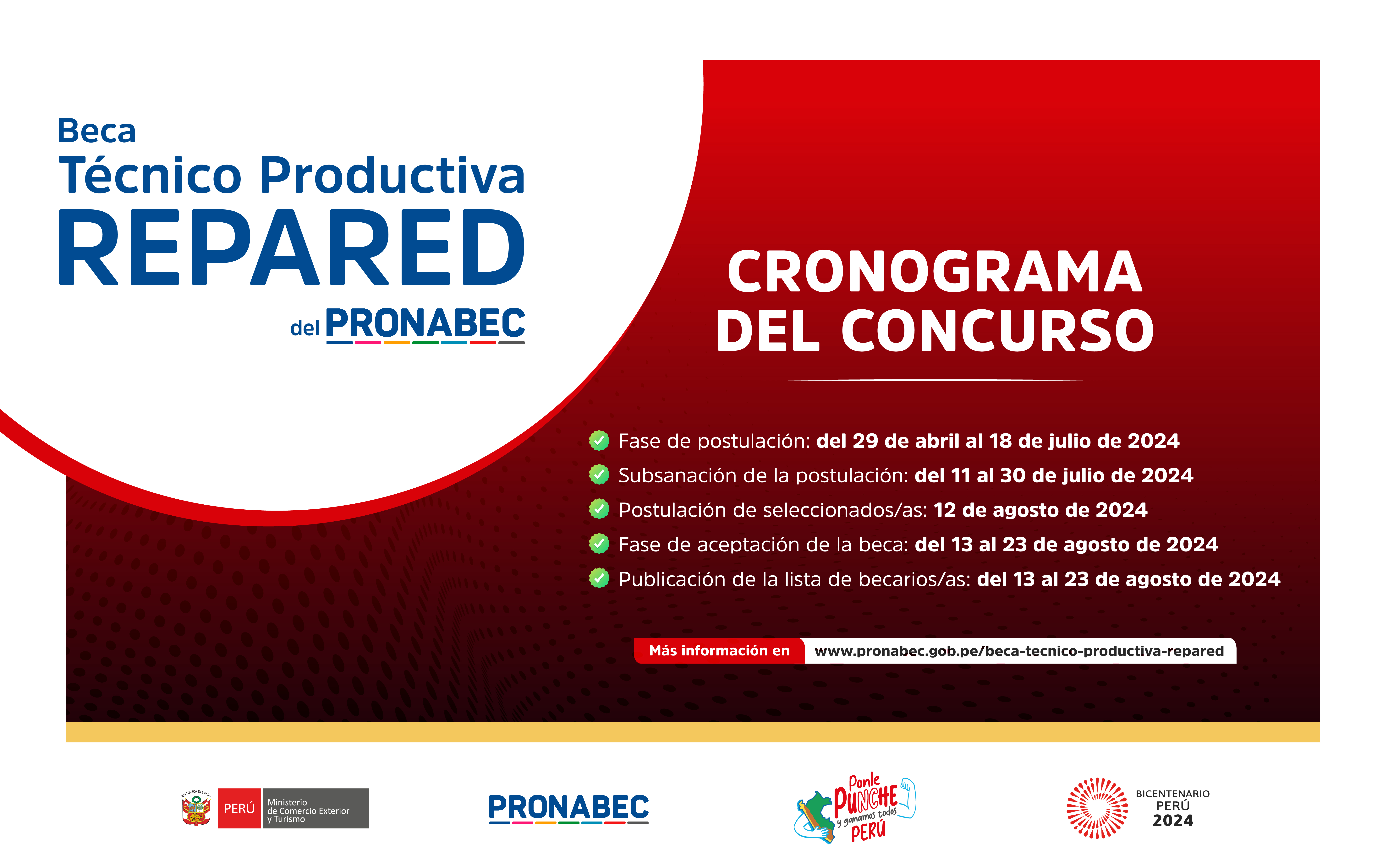 Beca
Técnico Productiva
REPARED
del PRONABEC

CRONOGRAMA
DEL CONCURSO

Fase de postulación: del 29 de abril al 18 de julio de 2024
Subsanación de la postulación: del 11 al 30 de julio de 2024
Postulación de seleccionados/as: 12 de agosto de 2024
Fase de aceptación de la beca: del 13 al 23 de agosto de 2024
Publicación de la lista de becarios/as: del 13 al 23 de agosto de 2024

Más información en www.pronabec.gob.pe/beca-tecnico-productiva-repared

REPÚBLICA DEL PERÚ
PERÚ Ministerio de Comercio Exterior y Turismo
PRONABEC
Ponle PUNCHE y ganamos todos PERÚ
BICENTENARIO PERÚ 2024